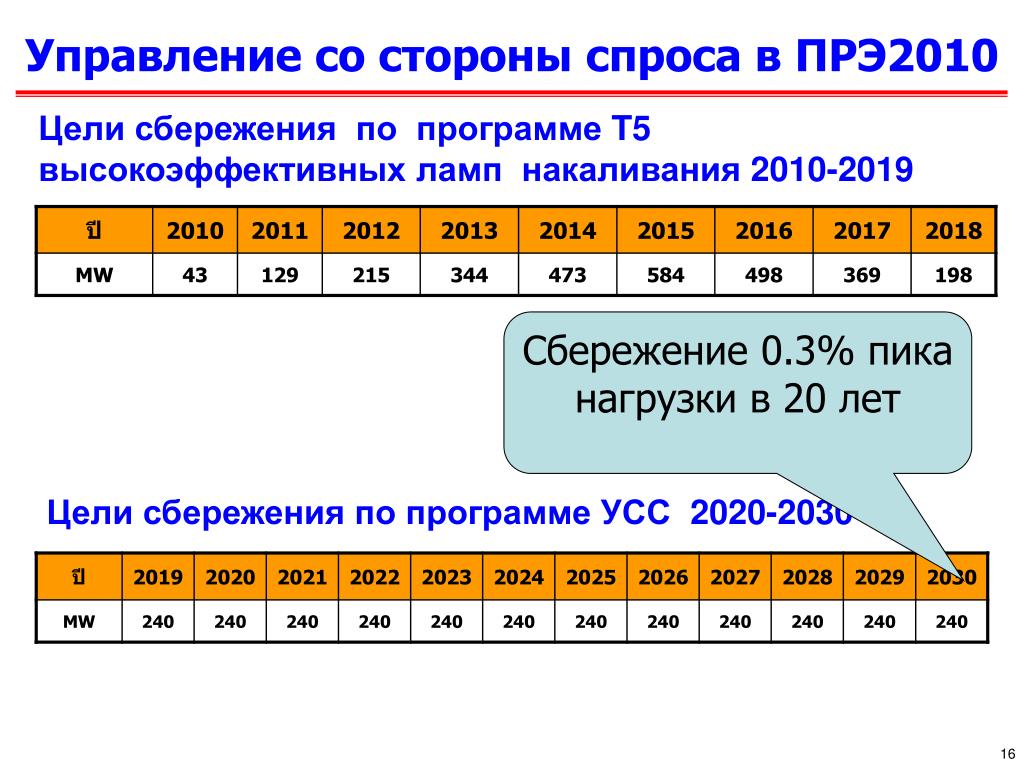 Управление со стороны спроса в ПРЭ2010

Цели сбережения по программе Т5 высокоэффективных ламп накаливания 2010-2019

| ปี | 2010 | 2011 | 2012 | 2013 | 2014 | 2015 | 2016 | 2017 | 2018 |
|---|---|---|---|---|---|---|---|---|---|
| MW | 43 | 129 | 215 | 344 | 473 | 584 | 498 | 369 | 198 |

Сбережение 0.3% пика нагрузки в 20 лет

Цели сбережения по программе УСС 2020-2030

| ปี | 2019 | 2020 | 2021 | 2022 | 2023 | 2024 | 2025 | 2026 | 2027 | 2028 | 2029 | 2030 |
|---|---|---|---|---|---|---|---|---|---|---|---|---|
| MW | 240 | 240 | 240 | 240 | 240 | 240 | 240 | 240 | 240 | 240 | 240 | 240 |

16